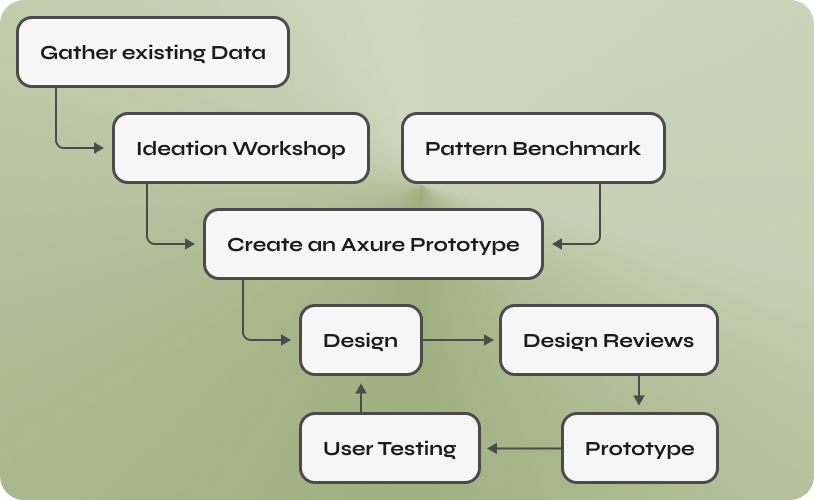 Gather existing Data

Ideation Workshop

Pattern Benchmark

Create an Axure Prototype

Design

Design Reviews

Prototype

User Testing